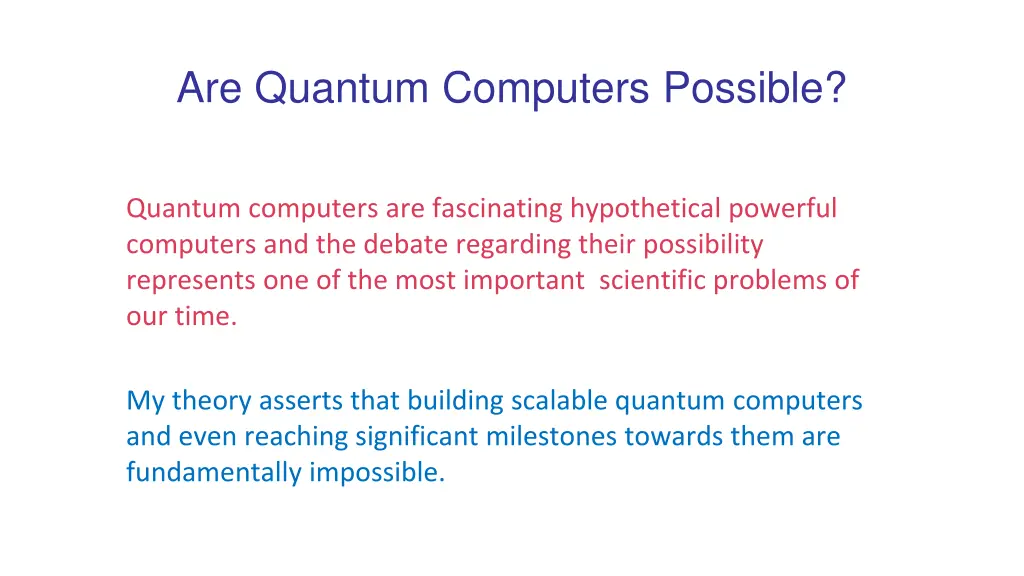 Are Quantum Computers Possible?

Quantum computers are fascinating hypothetical powerful computers and the debate regarding their possibility represents one of the most important scientific problems of our time.

My theory asserts that building scalable quantum computers and even reaching significant milestones towards them are fundamentally impossible.